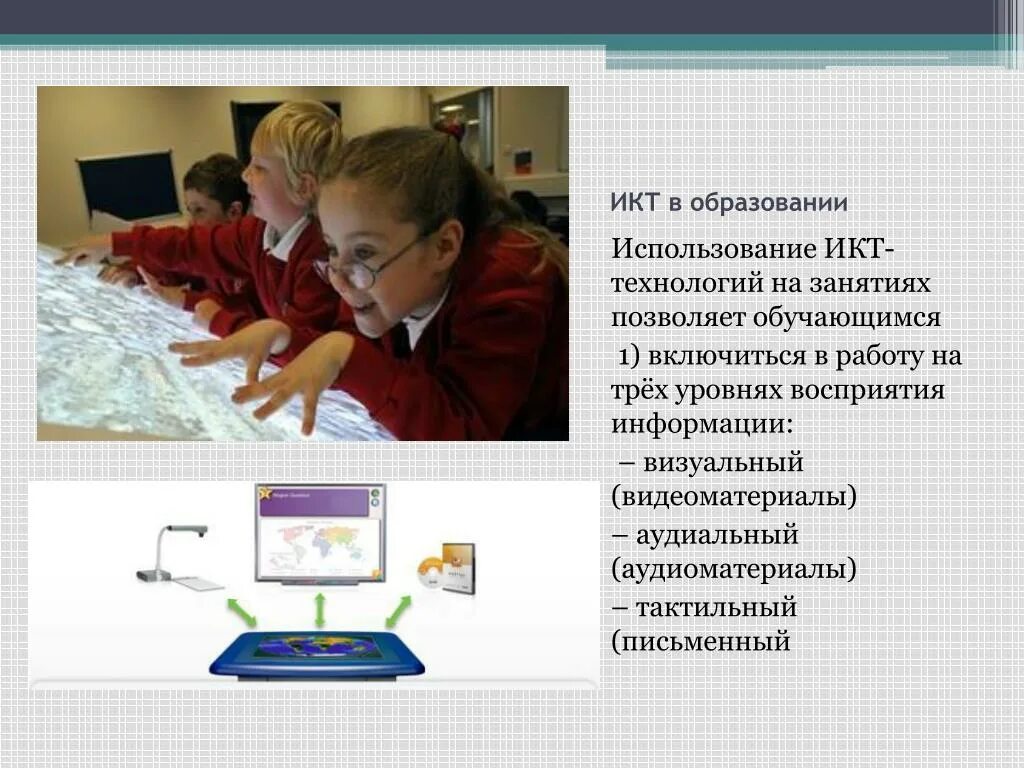 ИКТ в образовании

Использование ИКТ-технологий на занятиях позволяет обучающимся

1) включиться в работу на трёх уровнях восприятия информации:

– визуальный (видеоматериалы)

– аудиальный (аудиоматериалы)

– тактильный (письменный